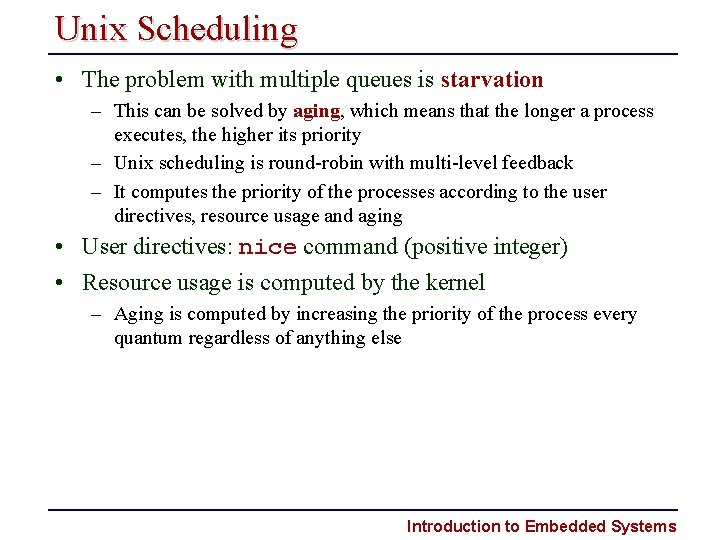 Unix Scheduling

• The problem with multiple queues is starvation

– This can be solved by aging, which means that the longer a process executes, the higher its priority

– Unix scheduling is round-robin with multi-level feedback

– It computes the priority of the processes according to the user directives, resource usage and aging

• User directives: nice command (positive integer)

• Resource usage is computed by the kernel

– Aging is computed by increasing the priority of the process every quantum regardless of anything else

Introduction to Embedded Systems